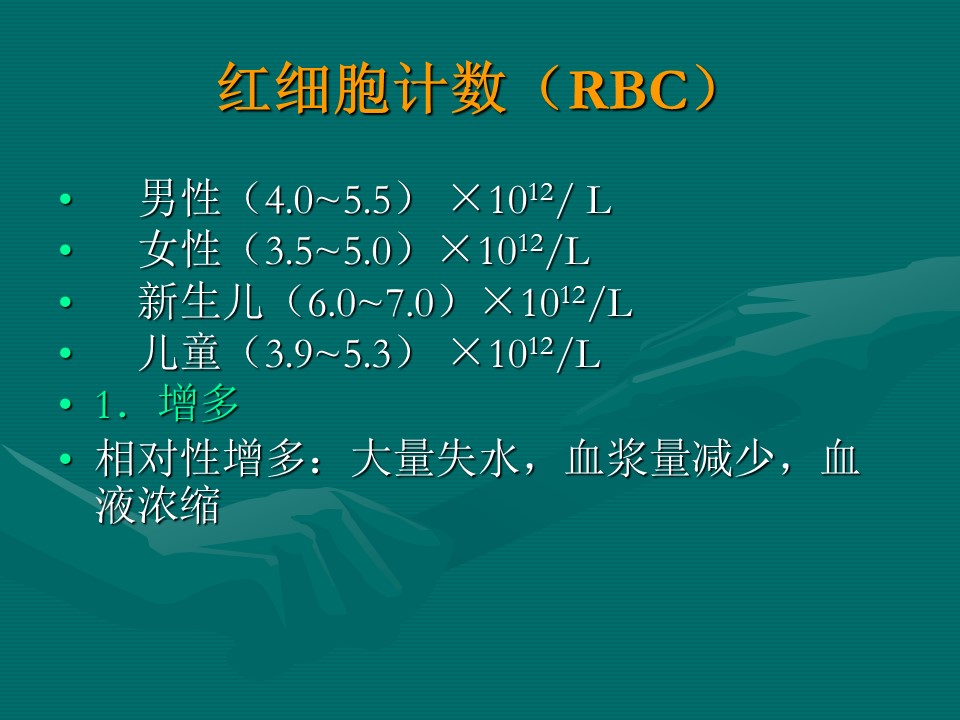 红细胞计数（RBC）

• 男性（4.0~5.5） $\times 10^{12}$/ L
• 女性（3.5~5.0）$\times 10^{12}$/L
• 新生儿（6.0~7.0）$\times 10^{12}$/L
• 儿童（3.9~5.3） $\times 10^{12}$/L
• 1．增多
• 相对性增多：大量失水，血浆量减少，血液浓缩